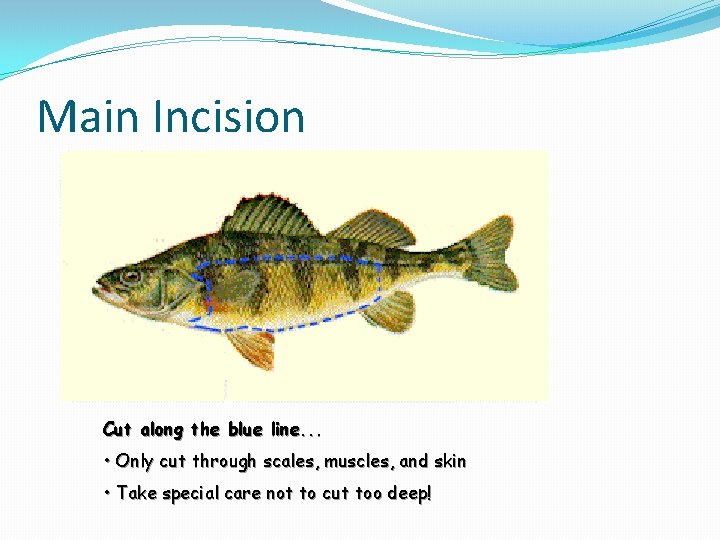 Main Incision

Cut along the blue line...

• Only cut through scales, muscles, and skin

• Take special care not to cut too deep!